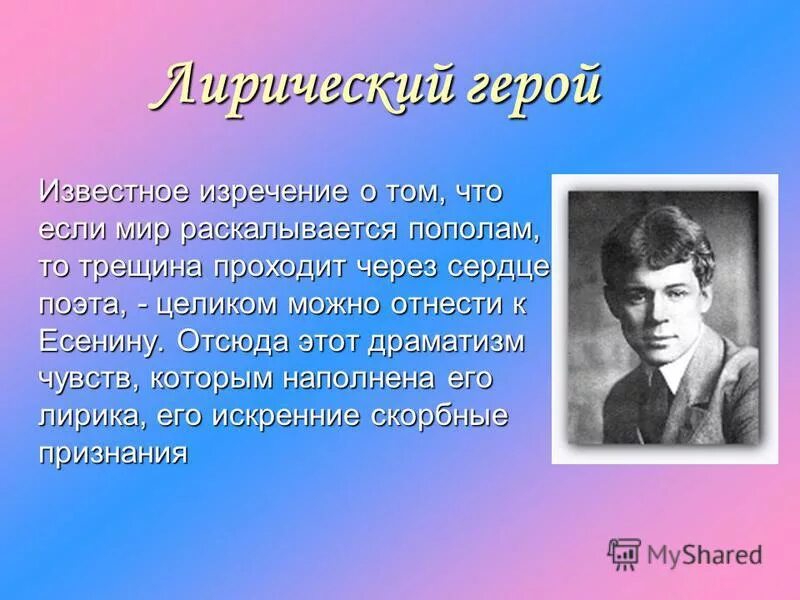 Лирический герой

Известное изречение о том, что если мир раскалывается пополам, то трещина проходит через сердце поэта, - целиком можно отнести к Есенину. Отсюда этот драматизм чувств, которым наполнена его лирика, его искренние скорбные признания

MyShared